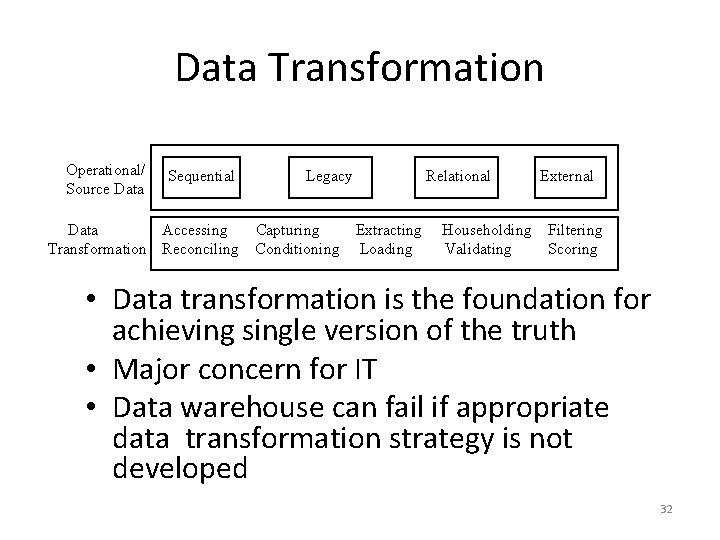 Data Transformation

Operational/ Source Data

Sequential Legacy Relational External

Data Transformation

Accessing Capturing Extracting Householding Filtering
Reconciling Conditioning Loading Validating Scoring

• Data transformation is the foundation for achieving single version of the truth
• Major concern for IT
• Data warehouse can fail if appropriate data transformation strategy is not developed

32